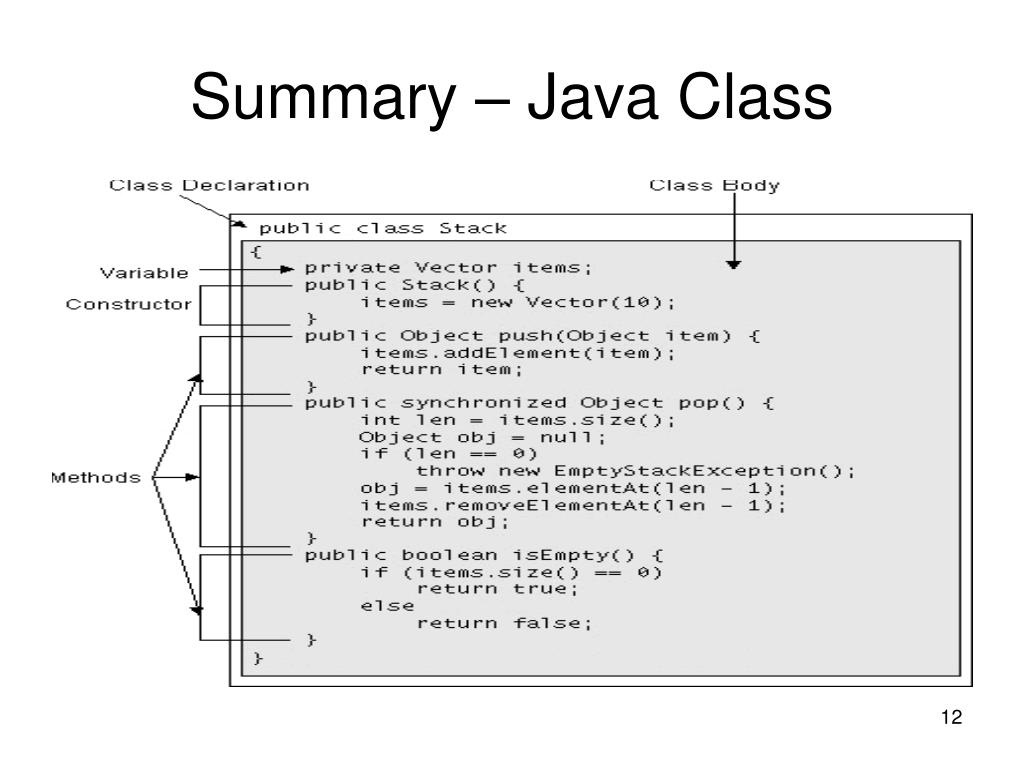 Summary – Java Class

Class Declaration

Class Body

Variable

Constructor

Methods

public class Stack
{
    private Vector items;
    public Stack() {
        items = new Vector(10);
    }
    public Object push(Object item) {
        items.addElement(item);
        return item;
    }
    public synchronized Object pop() {
        int len = items.size();
        Object obj = null;
        if (len == 0)
            throw new EmptyStackException();
        obj = items.elementAt(len - 1);
        items.removeElementAt(len - 1);
        return obj;
    }
    public boolean isEmpty() {
        if (items.size() == 0)
            return true;
        else
            return false;
    }
}

12